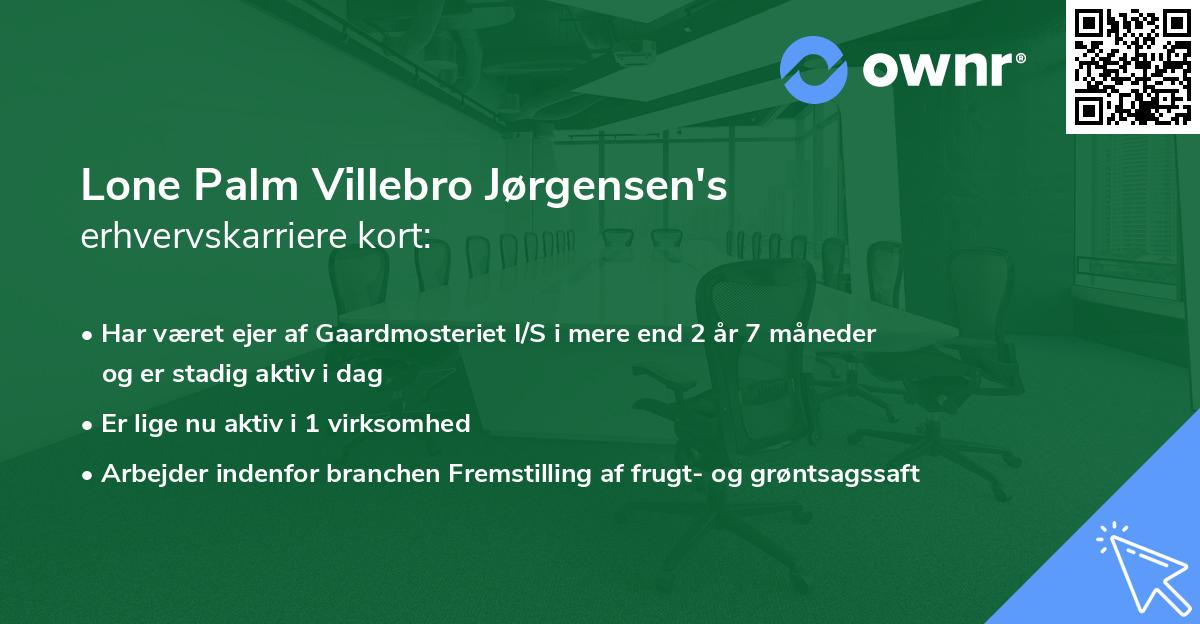 ownr®

Lone Palm Villebro Jørgensen's erhvervskarriere kort:

• Har været ejer af Gaardmosteriet I/S i mere end 2 år 7 måneder og er stadig aktiv i dag

• Er lige nu aktiv i 1 virksomhed

• Arbejder indenfor branchen Fremstilling af frugt- og grøntsagssaft